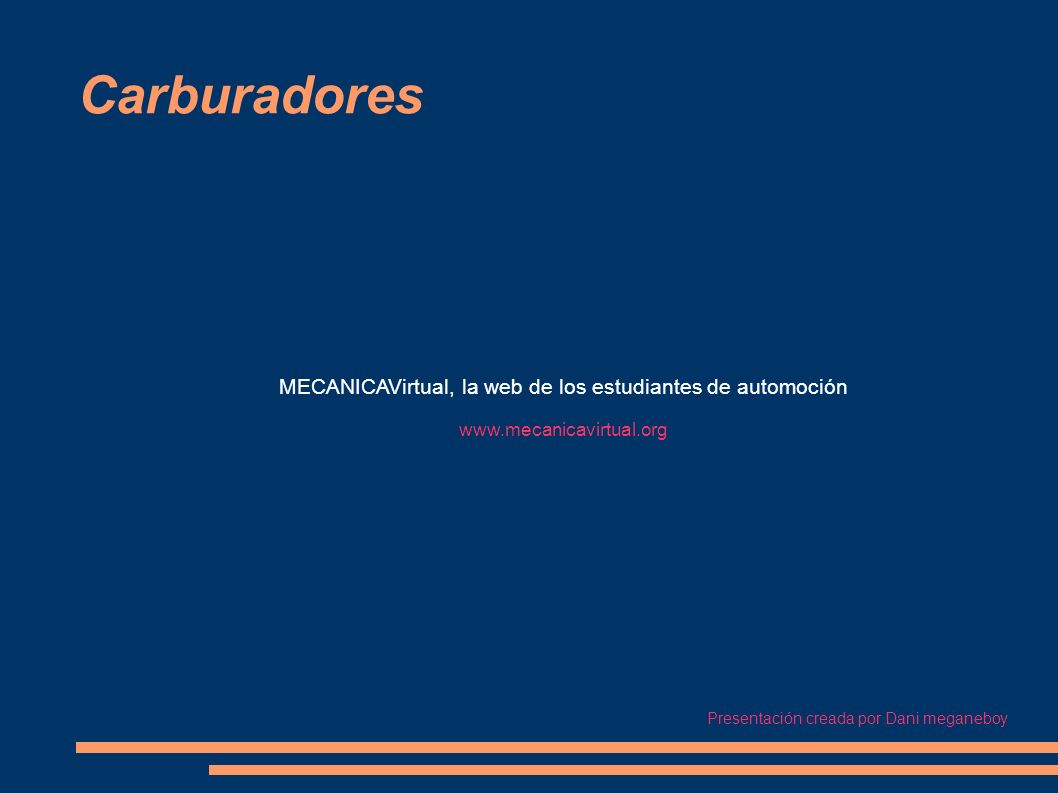 Carburadores

MECANICAVirtual, la web de los estudiantes de automoción

www.mecanicavirtual.org

Presentación creada por Dani meganeboy